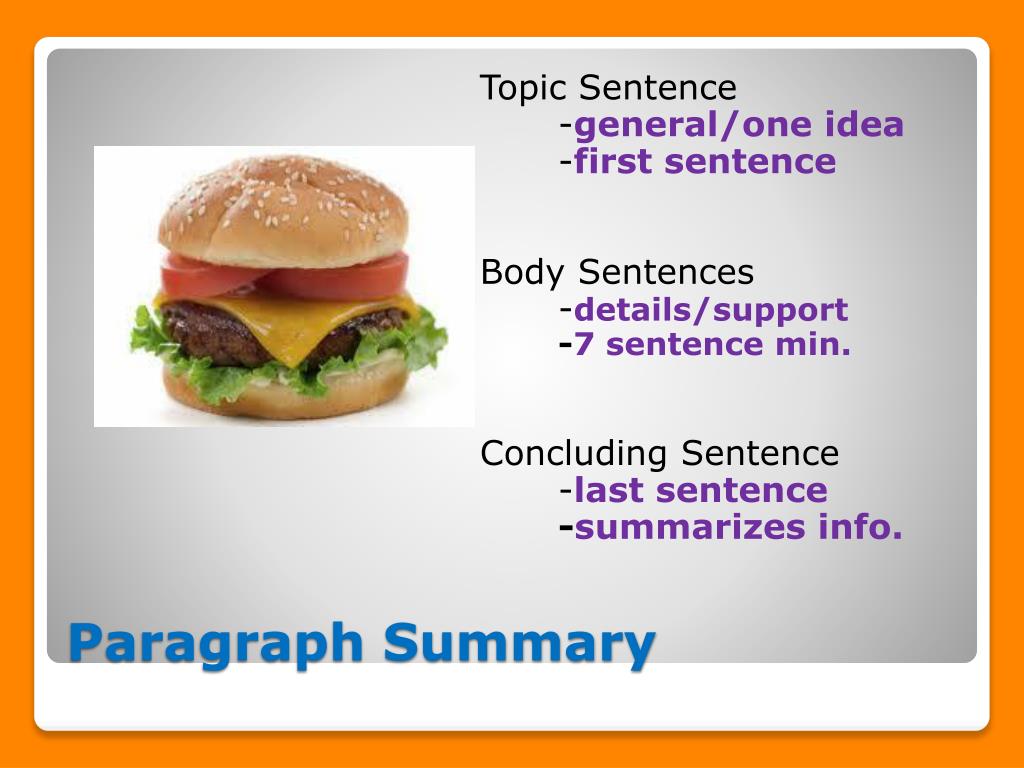 Topic Sentence
-general/one idea
-first sentence

Body Sentences
-details/support
-7 sentence min.

Concluding Sentence
-last sentence
-summarizes info.

Paragraph Summary